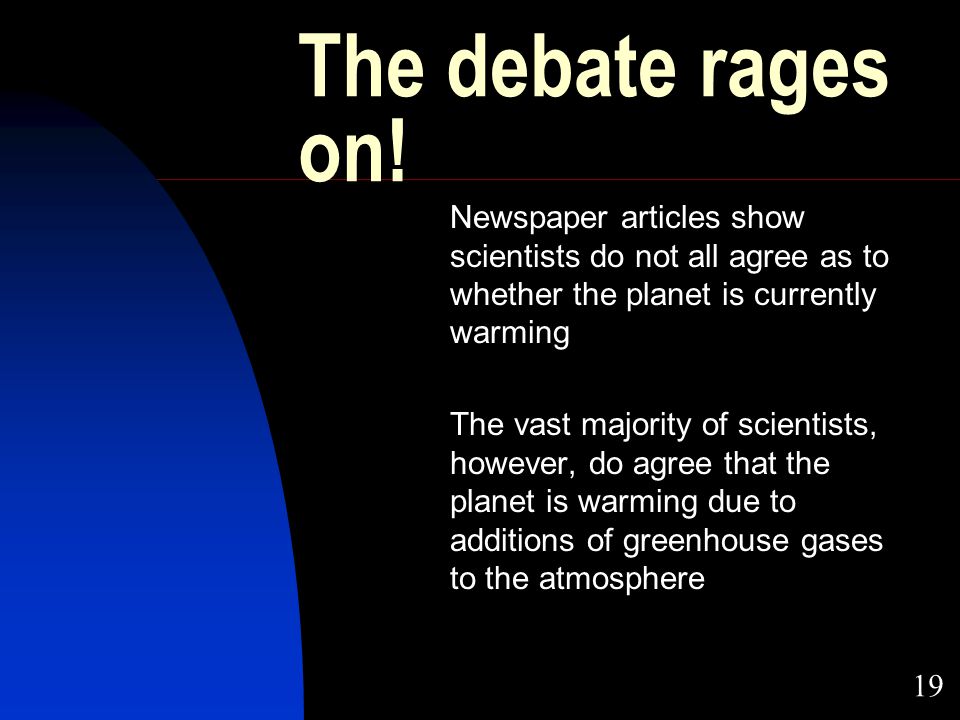 The debate rages on!

Newspaper articles show scientists do not all agree as to whether the planet is currently warming

The vast majority of scientists, however, do agree that the planet is warming due to additions of greenhouse gases to the atmosphere

19